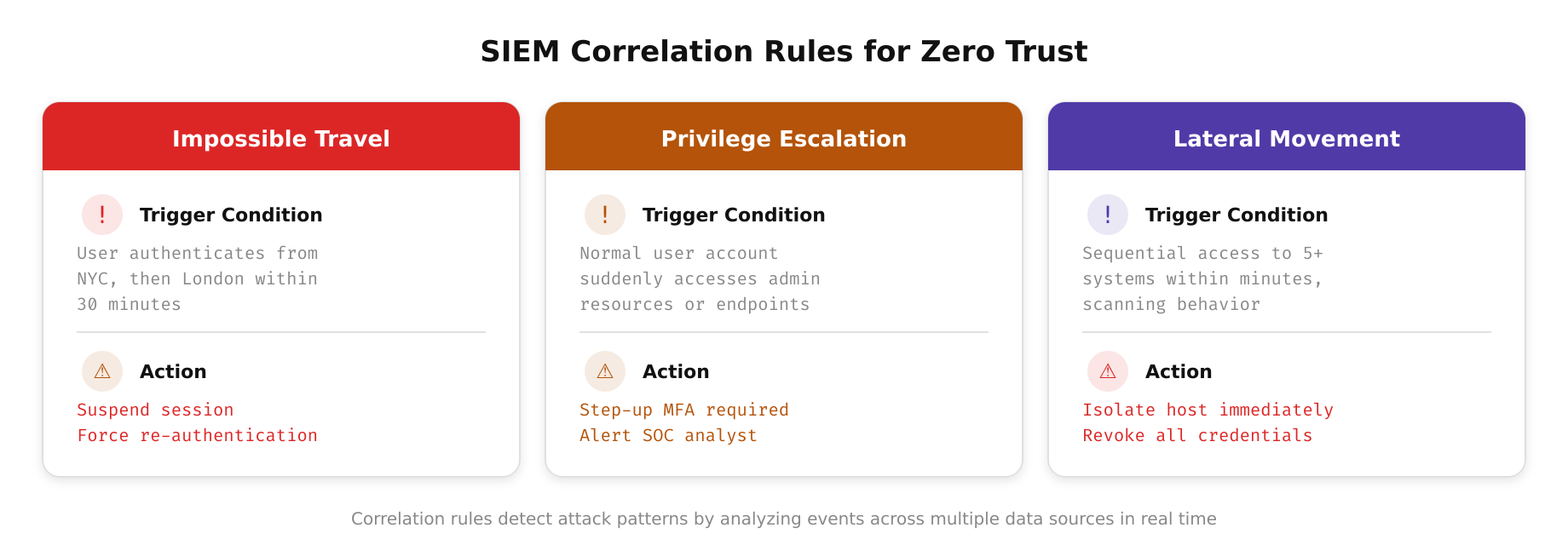 SIEM Correlation Rules for Zero Trust

Impossible Travel

!

Trigger Condition

User authenticates from NYC, then London within 30 minutes

⚠

Action

Suspend session
Force re-authentication

Privilege Escalation

!

Trigger Condition

Normal user account suddenly accesses admin resources or endpoints

⚠

Action

Step-up MFA required
Alert SOC analyst

Lateral Movement

!

Trigger Condition

Sequential access to 5+ systems within minutes, scanning behavior

⚠

Action

Isolate host immediately
Revoke all credentials

Correlation rules detect attack patterns by analyzing events across multiple data sources in real time